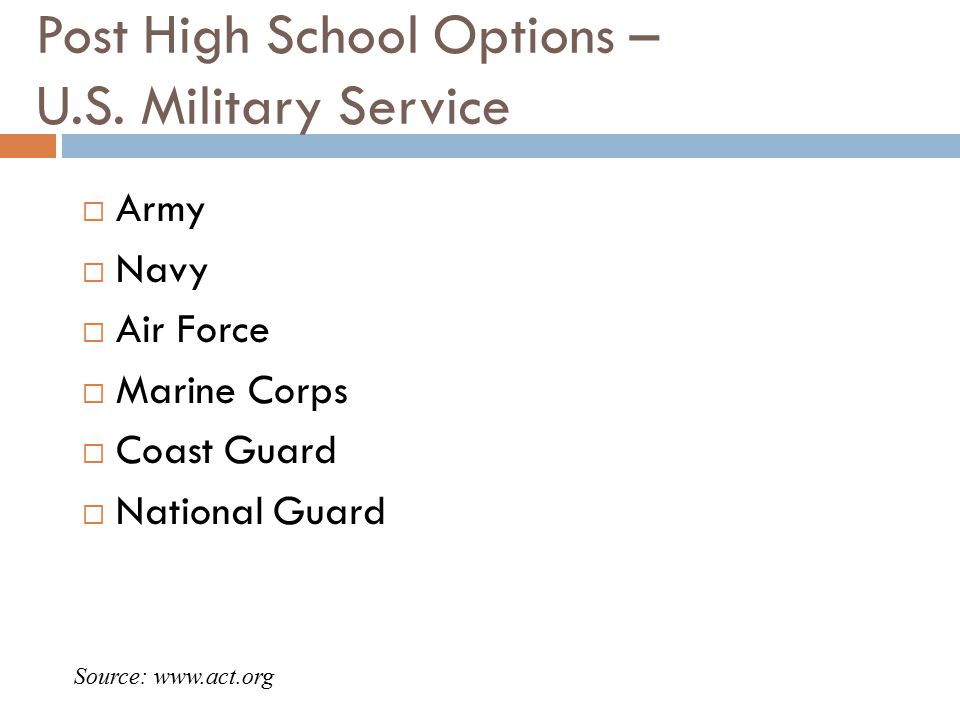 Post High School Options –
U.S. Military Service

□ Army
□ Navy
□ Air Force
□ Marine Corps
□ Coast Guard
□ National Guard

Source: www.act.org